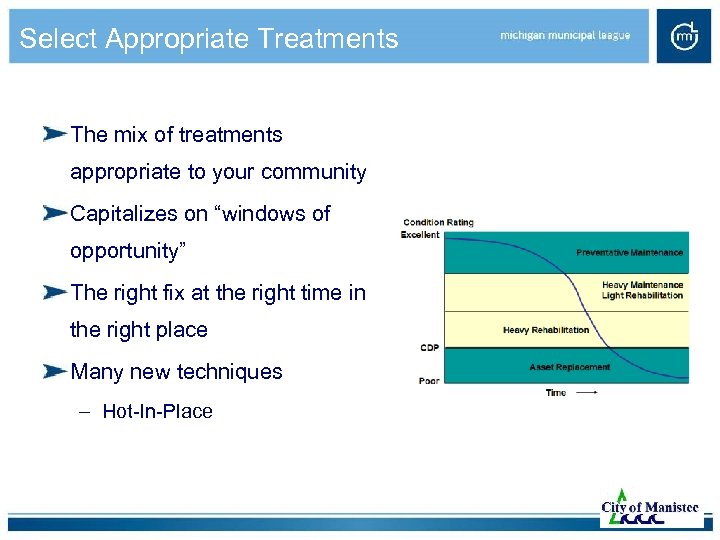 Select Appropriate Treatments

michigan municipal league

ml

The mix of treatments appropriate to your community

Capitalizes on “windows of opportunity”

The right fix at the right time in the right place

Many new techniques

– Hot-In-Place

Condition Rating
Excellent
Preventative Maintenance
Heavy Maintenance
Light Rehabilitation
Heavy Rehabilitation
CDP
Asset Replacement
Poor
Time

City of Manistee